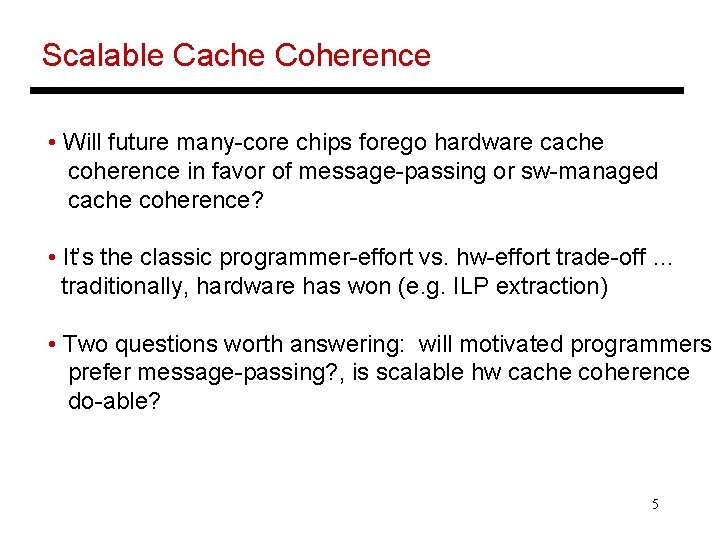 Scalable Cache Coherence

• Will future many-core chips forego hardware cache coherence in favor of message-passing or sw-managed cache coherence?

• It's the classic programmer-effort vs. hw-effort trade-off … traditionally, hardware has won (e.g. ILP extraction)

• Two questions worth answering: will motivated programmers prefer message-passing?, is scalable hw cache coherence do-able?

5